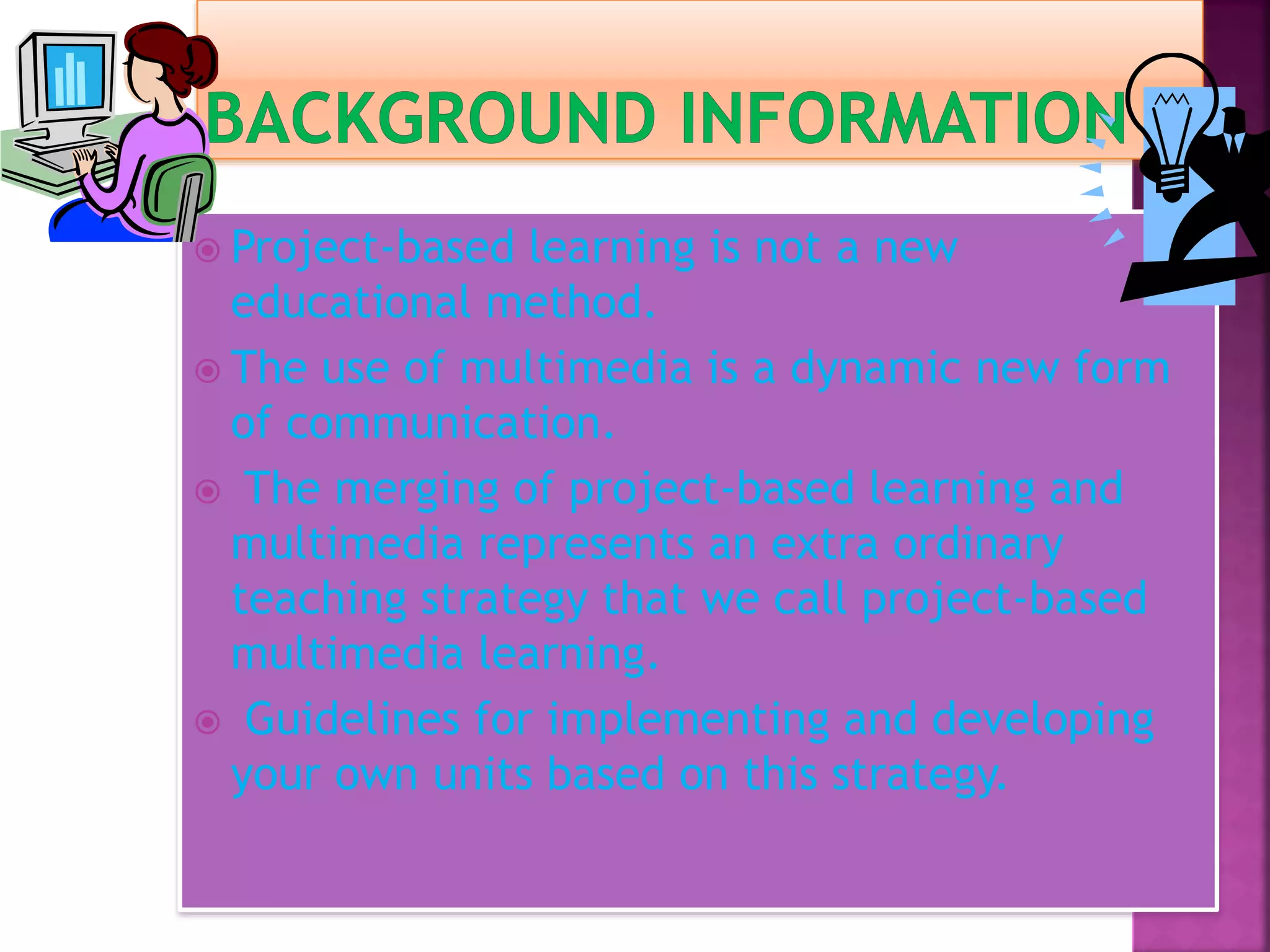 BACKGROUND INFORMATION

Project-based learning is not a new educational method.

The use of multimedia is a dynamic new form of communication.

The merging of project-based learning and multimedia represents an extra ordinary teaching strategy that we call project-based multimedia learning.

Guidelines for implementing and developing your own units based on this strategy.